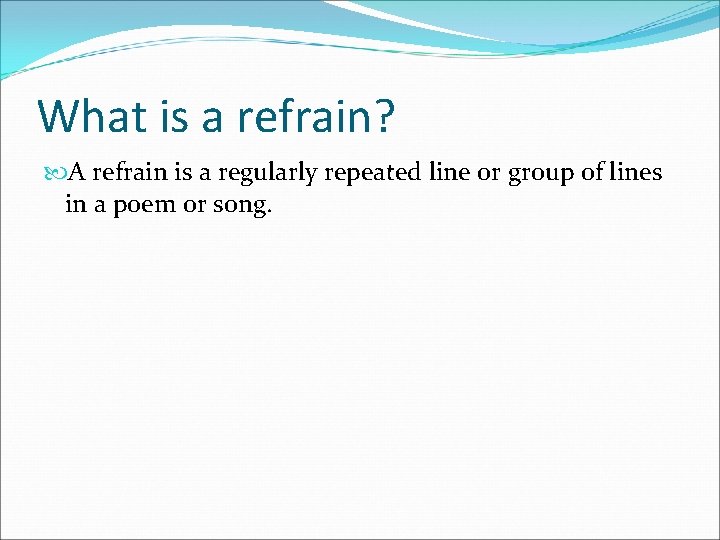 What is a refrain?

A refrain is a regularly repeated line or group of lines in a poem or song.